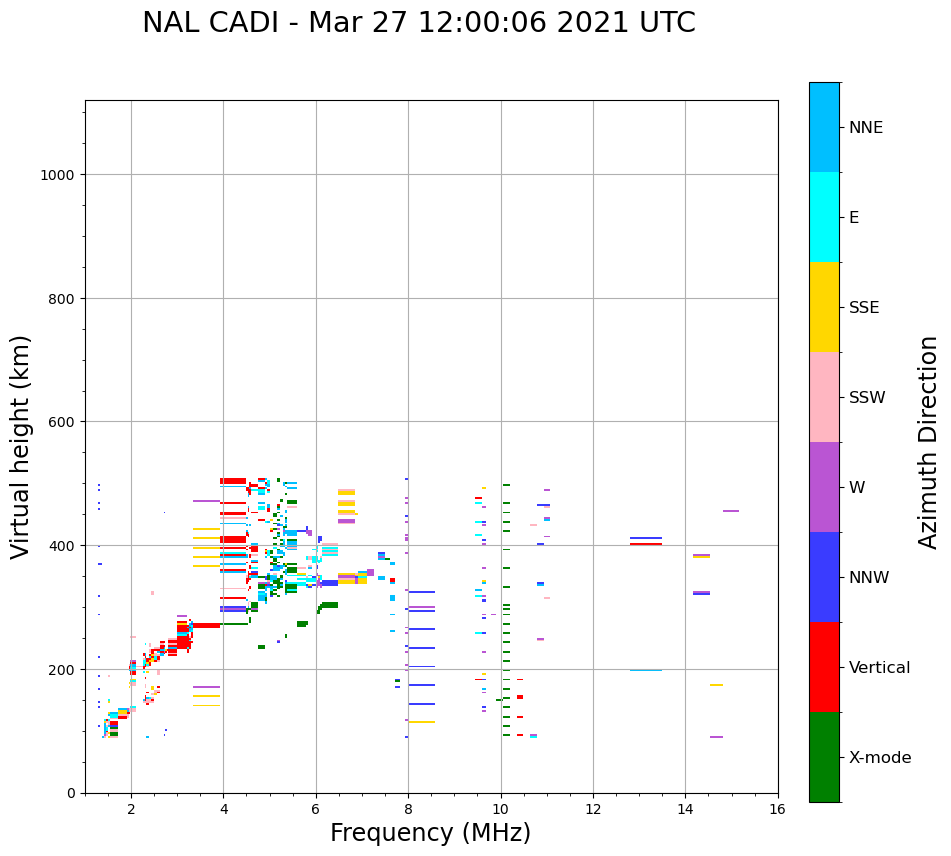 NAL CADI - Mar 27 12:00:06 2021 UTC

Virtual height (km)

1000
800
600
400
200
0

2
4
6
8
10
12
14
16

Frequency (MHz)

NNE
E
SSE
SSW
W
NNW
Vertical
X-mode

Azimuth Direction